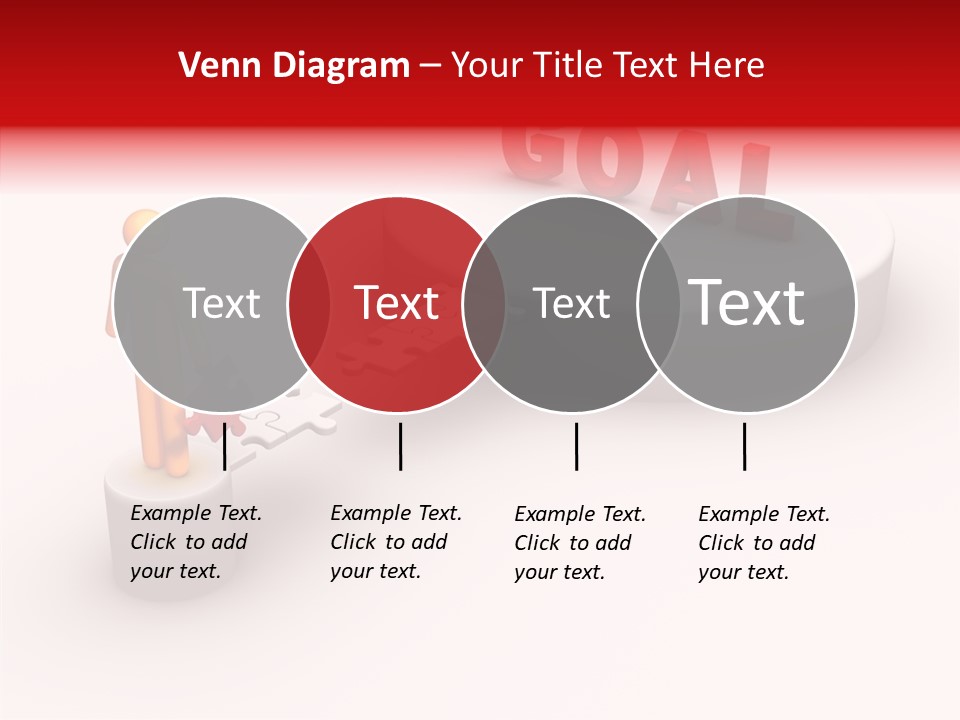 Venn Diagram – Your Title Text Here

GOAL

Text

Text

Text

Text

Example Text. Click to add your text.

Example Text. Click to add your text.

Example Text. Click to add your text.

Example Text. Click to add your text.